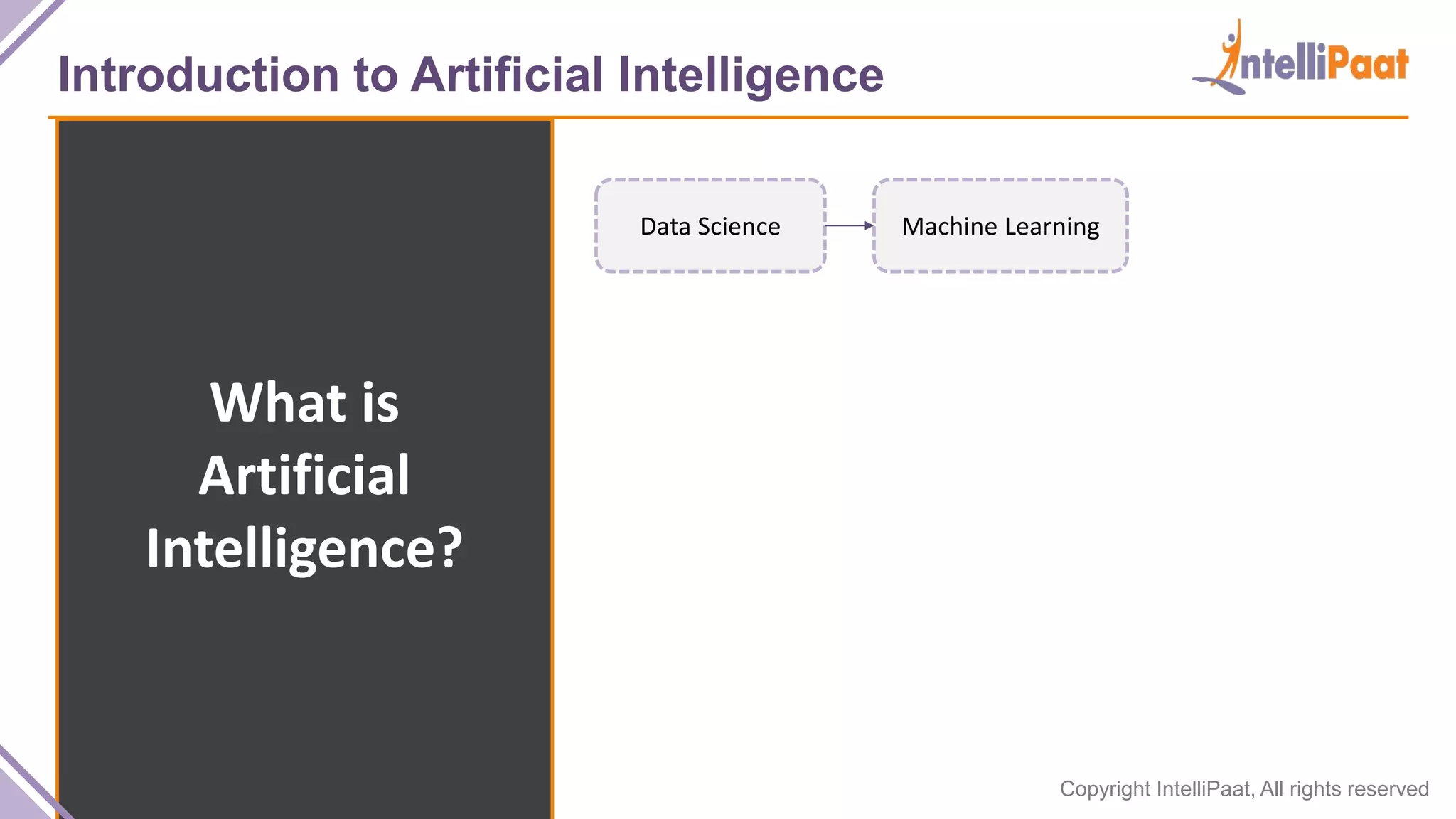 Introduction to Artificial Intelligence

IntelliPaat

What is Artificial Intelligence?

Data Science

Machine Learning

Copyright IntelliPaat, All rights reserved